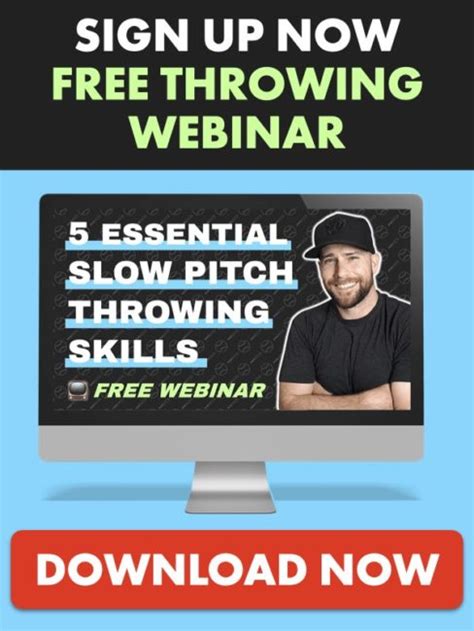 SIGN UP NOW
FREE THROWING WEBINAR

5 ESSENTIAL SLOW PITCH THROWING SKILLS

FREE WEBINAR

DOWNLOAD NOW